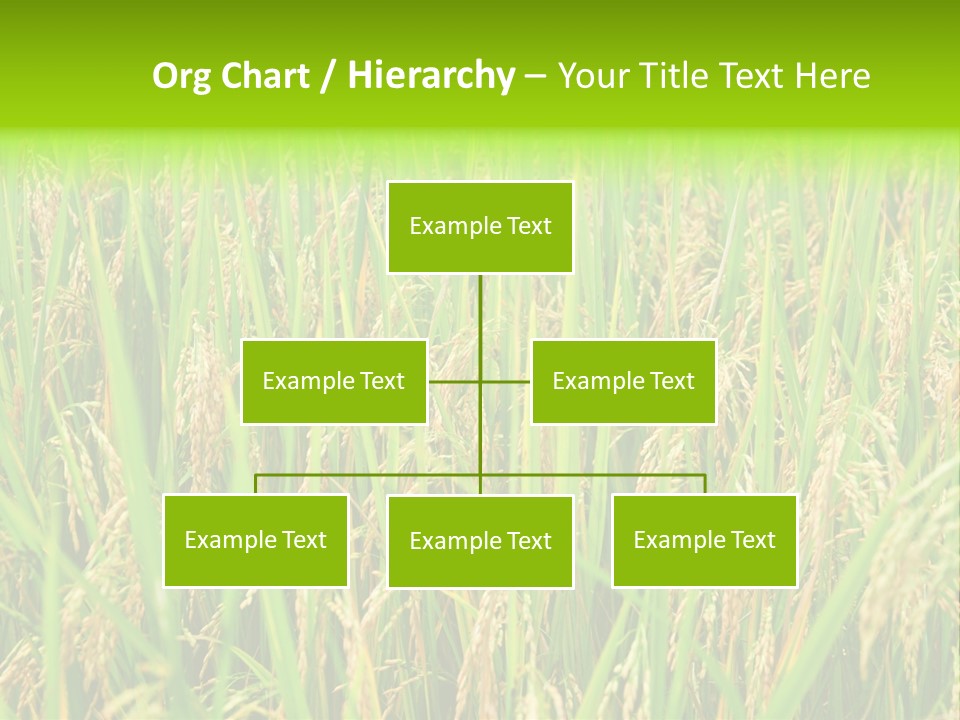 Org Chart / Hierarchy – Your Title Text Here

Example Text

Example Text

Example Text

Example Text

Example Text

Example Text